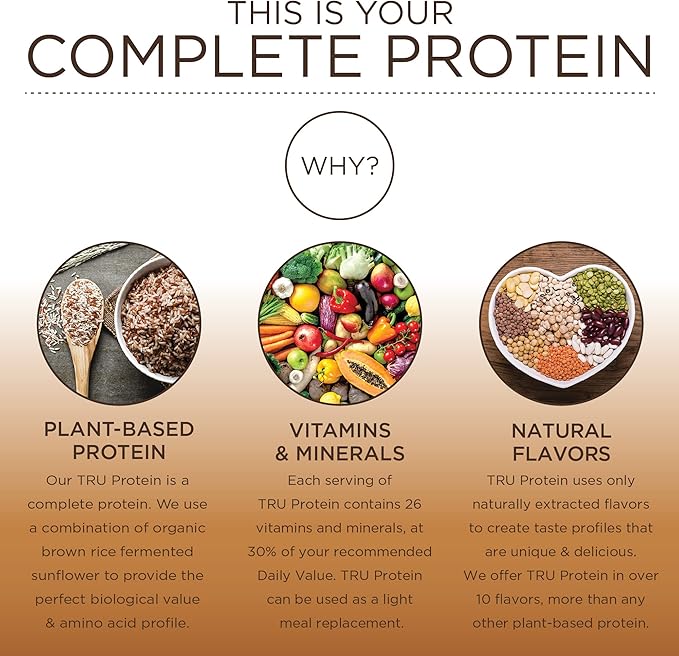 THIS IS YOUR
COMPLETE PROTEIN

WHY?

PLANT-BASED PROTEIN

Our TRU Protein is a complete protein. We use a combination of organic brown rice fermented sunflower to provide the perfect biological value & amino acid profile.

VITAMINS & MINERALS

Each serving of TRU Protein contains 26 vitamins and minerals, at 30% of your recommended Daily Value. TRU Protein can be used as a light meal replacement.

NATURAL FLAVORS

TRU Protein uses only naturally extracted flavors to create taste profiles that are unique & delicious. We offer TRU Protein in over 10 flavors, more than any other plant-based protein.